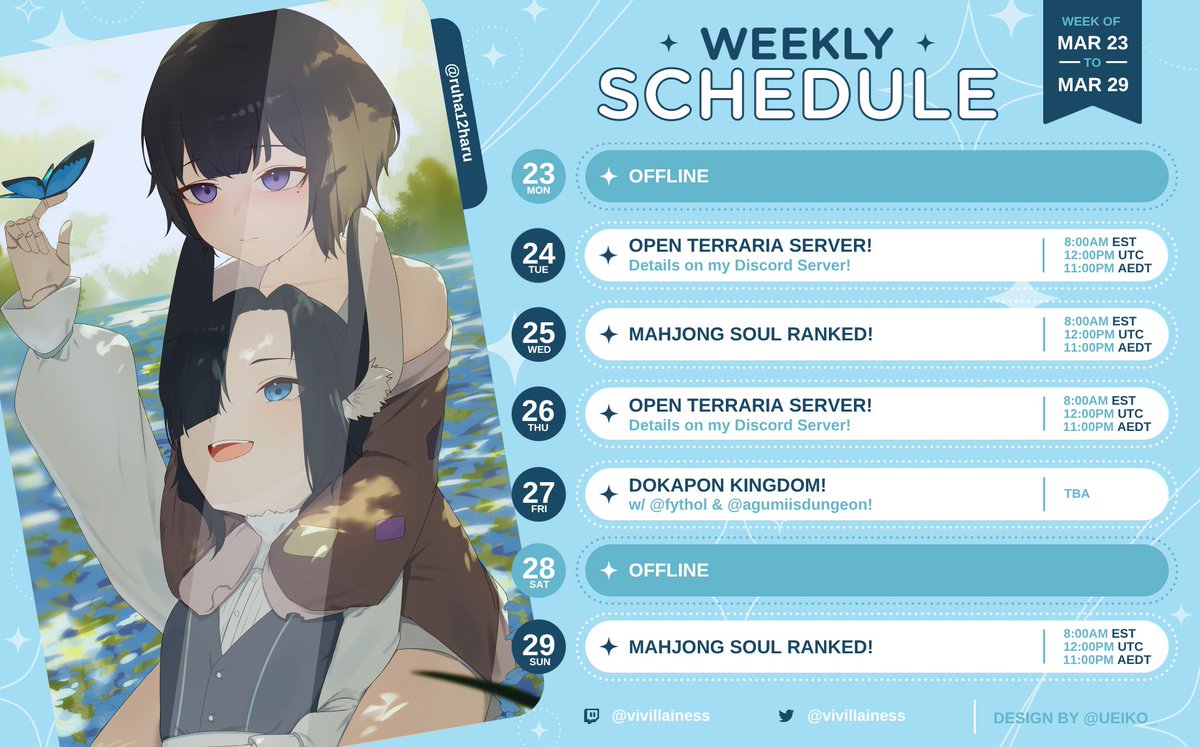 @ruha12haru

WEEKLY SCHEDULE

WEEK OF
MAR 23
TO
MAR 29

23 MON
OFFLINE

24 TUE
OPEN TERRARIA SERVER!
Details on my Discord Server!
8:00AM EST
12:00PM UTC
11:00PM AEDT

25 WED
MAHJONG SOUL RANKED!
8:00AM EST
12:00PM UTC
11:00PM AEDT

26 THU
OPEN TERRARIA SERVER!
Details on my Discord Server!
8:00AM EST
12:00PM UTC
11:00PM AEDT

27 FRI
DOKAPON KINGDOM!
w/ @fythol & @agumiisdungeon!
TBA

28 SAT
OFFLINE

29 SUN
MAHJONG SOUL RANKED!
8:00AM EST
12:00PM UTC
11:00PM AEDT

@vivillainess
@vivillainess
DESIGN BY @UEIKO